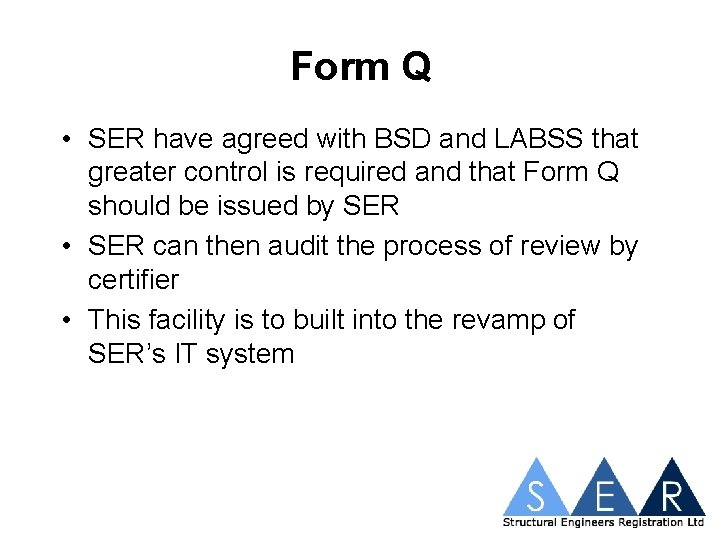 Form Q

• SER have agreed with BSD and LABSS that greater control is required and that Form Q should be issued by SER
• SER can then audit the process of review by certifier
• This facility is to built into the revamp of SER's IT system

S E R
Structural Engineers Registration Ltd